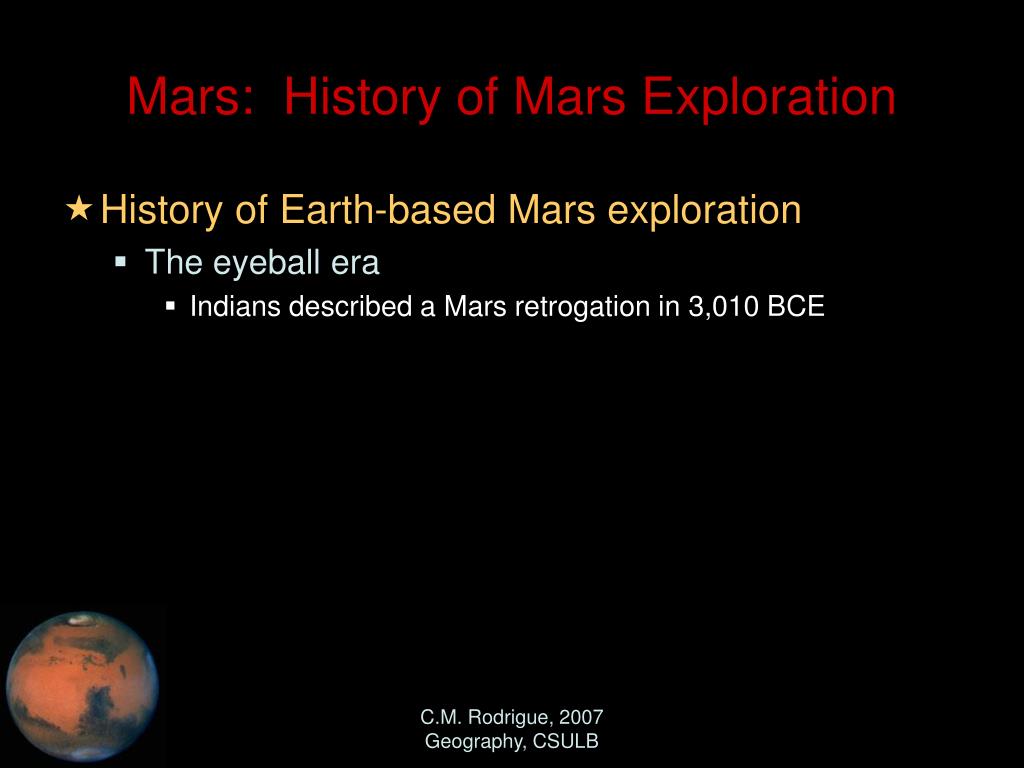 Mars:  History of Mars Exploration

★ History of Earth-based Mars exploration
▪ The eyeball era
▪ Indians described a Mars retrogation in 3,010 BCE

C.M. Rodrigue, 2007
Geography, CSULB